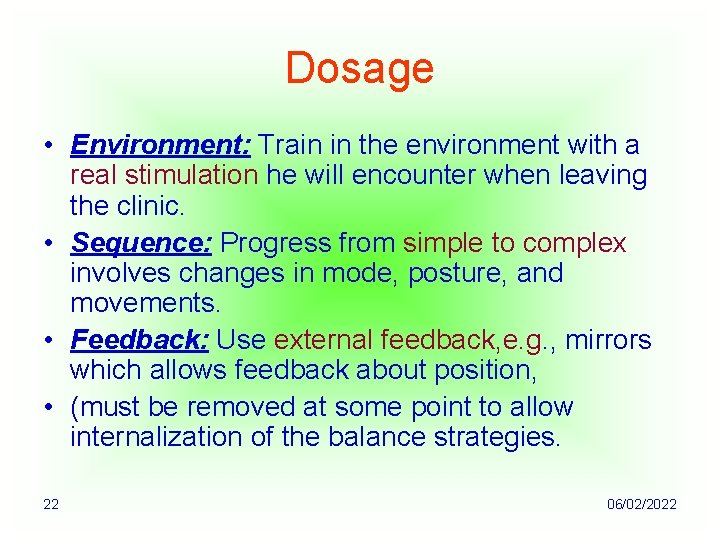 Dosage

• Environment: Train in the environment with a real stimulation he will encounter when leaving the clinic.

• Sequence: Progress from simple to complex involves changes in mode, posture, and movements.

• Feedback: Use external feedback,e.g., mirrors which allows feedback about position,

• (must be removed at some point to allow internalization of the balance strategies.

22

06/02/2022